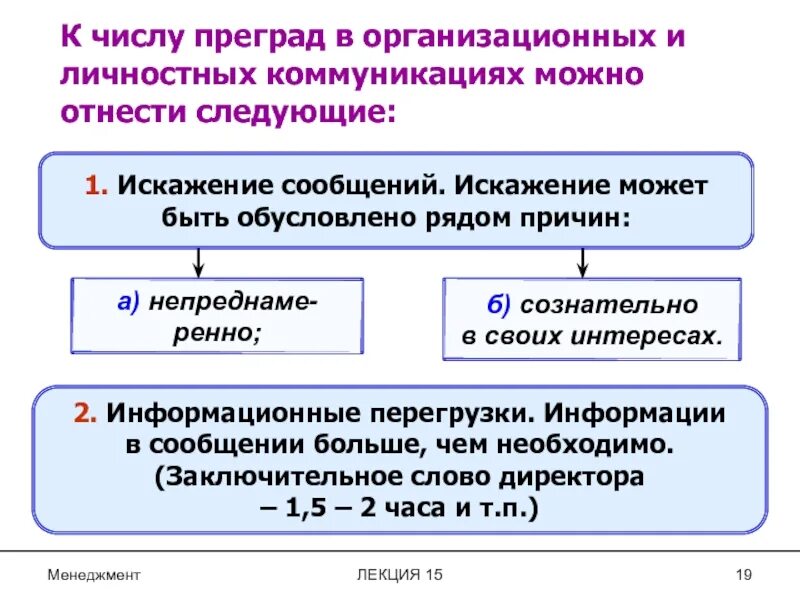 К числу преград в организационных и личностных коммуникациях можно отнести следующие:

1. Искажение сообщений. Искажение может быть обусловлено рядом причин:

а) непреднамеренно;

б) сознательно в своих интересах.

2. Информационные перегрузки. Информации в сообщении больше, чем необходимо. (Заключительное слово директора – 1,5 – 2 часа и т.п.)

Менеджмент

ЛЕКЦИЯ 15

19